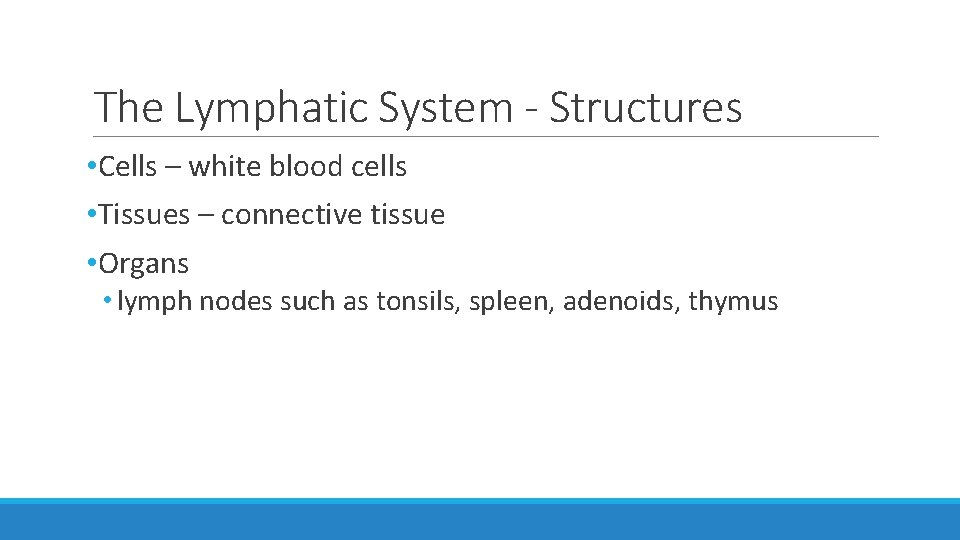 The Lymphatic System - Structures

•Cells – white blood cells

•Tissues – connective tissue

•Organs

• lymph nodes such as tonsils, spleen, adenoids, thymus